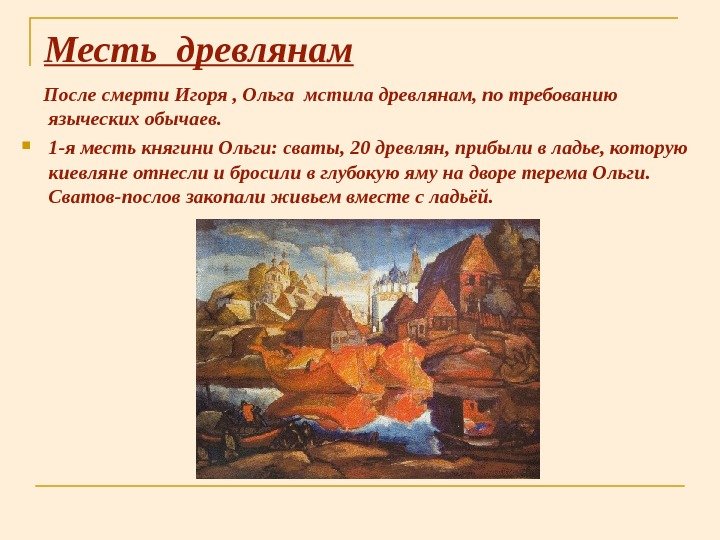 Месть древлянам

После смерти Игоря , Ольга мстила древлянам, по требованию языческих обычаев.

1-я месть княгини Ольги: сваты, 20 древлян, прибыли в ладье, которую киевляне отнесли и бросили в глубокую яму на дворе терема Ольги. Сватов-послов закопали живьем вместе с ладьёй.